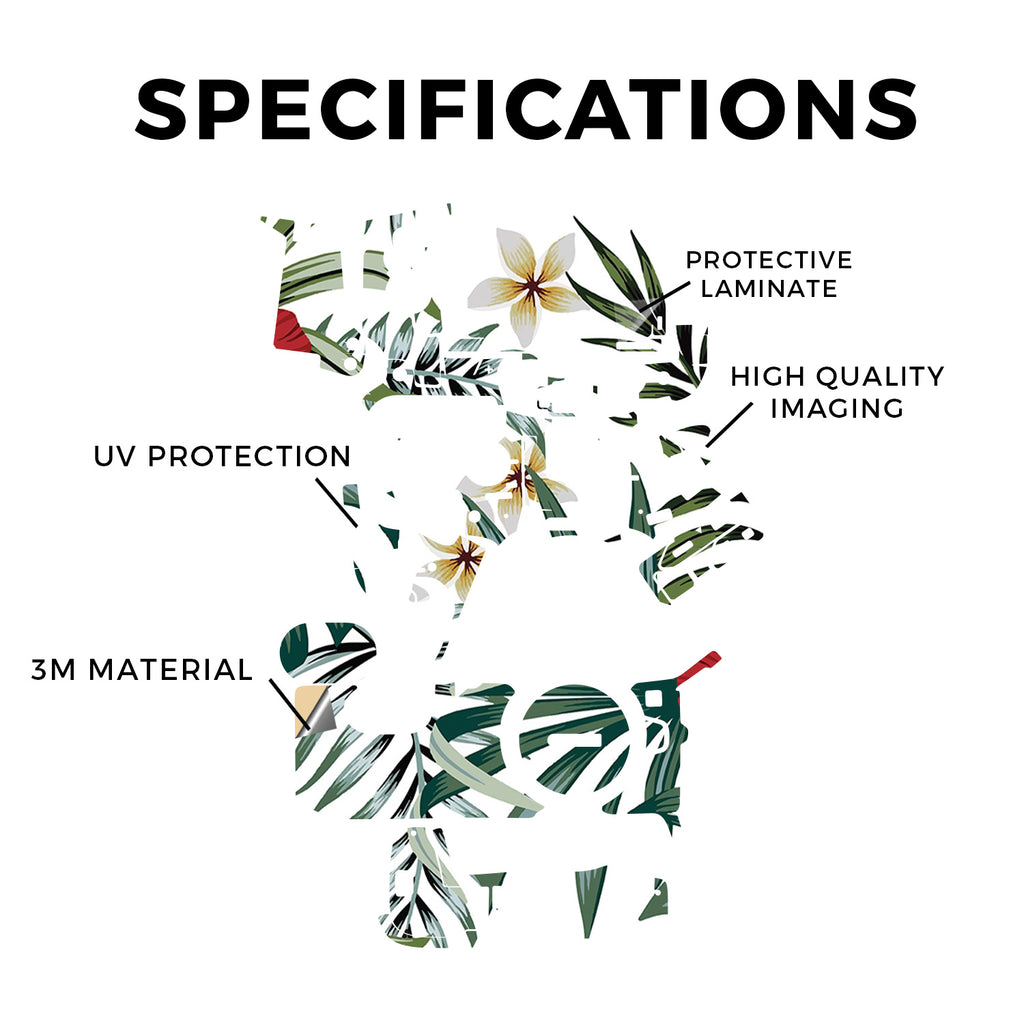 SPECIFICATIONS

PROTECTIVE LAMINATE

HIGH QUALITY IMAGING

UV PROTECTION

3M MATERIAL